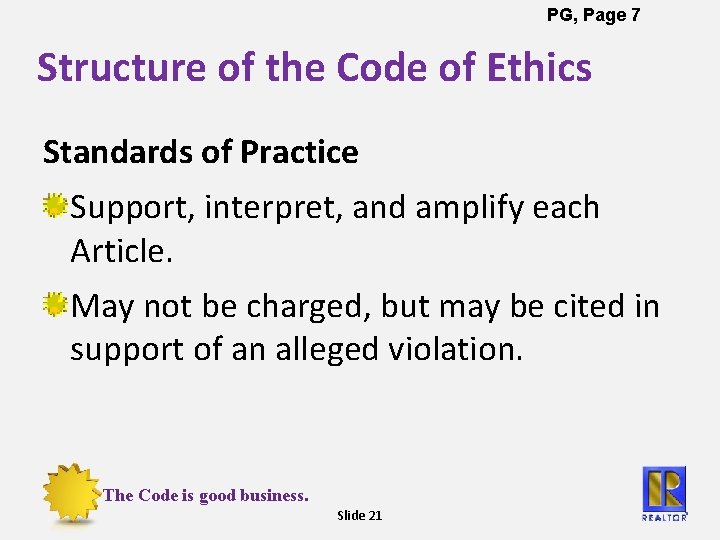 PG, Page 7

Structure of the Code of Ethics

Standards of Practice

Support, interpret, and amplify each Article.

May not be charged, but may be cited in support of an alleged violation.

The Code is good business.

Slide 21

R
REALTOR